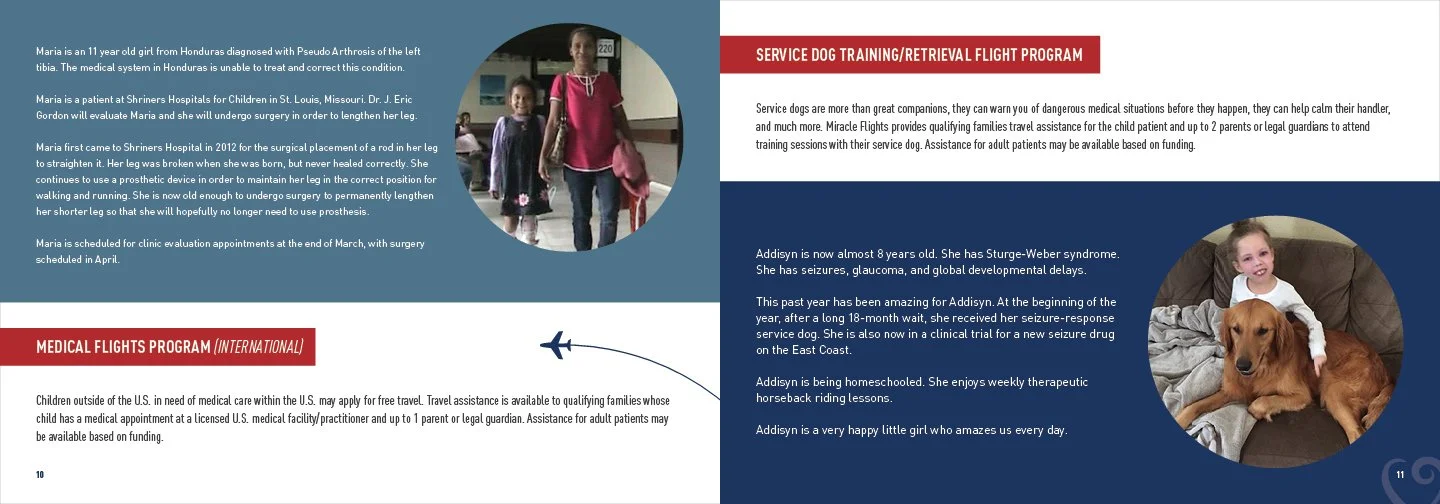 Maria is an 11 year old girl from Honduras diagnosed with Pseudo Arthrosis of the left tibia. The medical system in Honduras is unable to treat and correct this condition.

Maria is a patient at Shriners Hospitals for Children in St. Louis, Missouri. Dr. J. Eric Gordon will evaluate Maria and she will undergo surgery in order to lengthen her leg.

Maria first came to Shriners Hospital in 2012 for the surgical placement of a rod in her leg to straighten it. Her leg was broken when she was born, but never healed correctly. She continues to use a prosthetic device in order to maintain her leg in the correct position for walking and running. She is now old enough to undergo surgery to permanently lengthen her shorter leg so that she will hopefully no longer need to use prosthesis.

Maria is scheduled for clinic evaluation appointments at the end of March, with surgery scheduled in April.

220

MEDICAL FLIGHTS PROGRAM (INTERNATIONAL)

Children outside of the U.S. in need of medical care within the U.S. may apply for free travel. Travel assistance is available to qualifying families whose child has a medical appointment at a licensed U.S. medical facility/practitioner and up to 1 parent or legal guardian. Assistance for adult patients may be available based on funding.

10

SERVICE DOG TRAINING/RETRIEVAL FLIGHT PROGRAM

Service dogs are more than great companions, they can warn you of dangerous medical situations before they happen, they can help calm their handler, and much more. Miracle Flights provides qualifying families travel assistance for the child patient and up to 2 parents or legal guardians to attend training sessions with their service dog. Assistance for adult patients may be available based on funding.

Addisyn is now almost 8 years old. She has Sturge-Weber syndrome. She has seizures, glaucoma, and global developmental delays.

This past year has been amazing for Addisyn. At the beginning of the year, after a long 18-month wait, she received her seizure-response service dog. She is also now in a clinical trial for a new seizure drug on the East Coast.

Addisyn is being homeschooled. She enjoys weekly therapeutic horseback riding lessons.

Addisyn is a very happy little girl who amazes us every day.

11